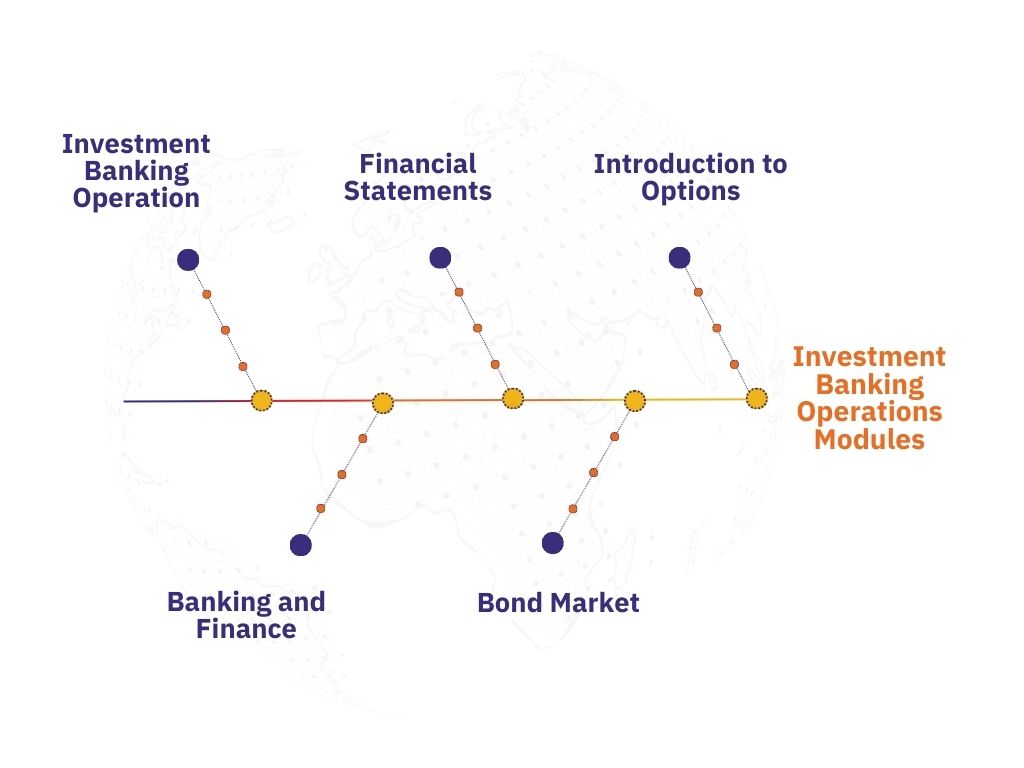 Investment Banking Operation

Financial Statements

Introduction to Options

Investment Banking Operations Modules

Banking and Finance

Bond Market